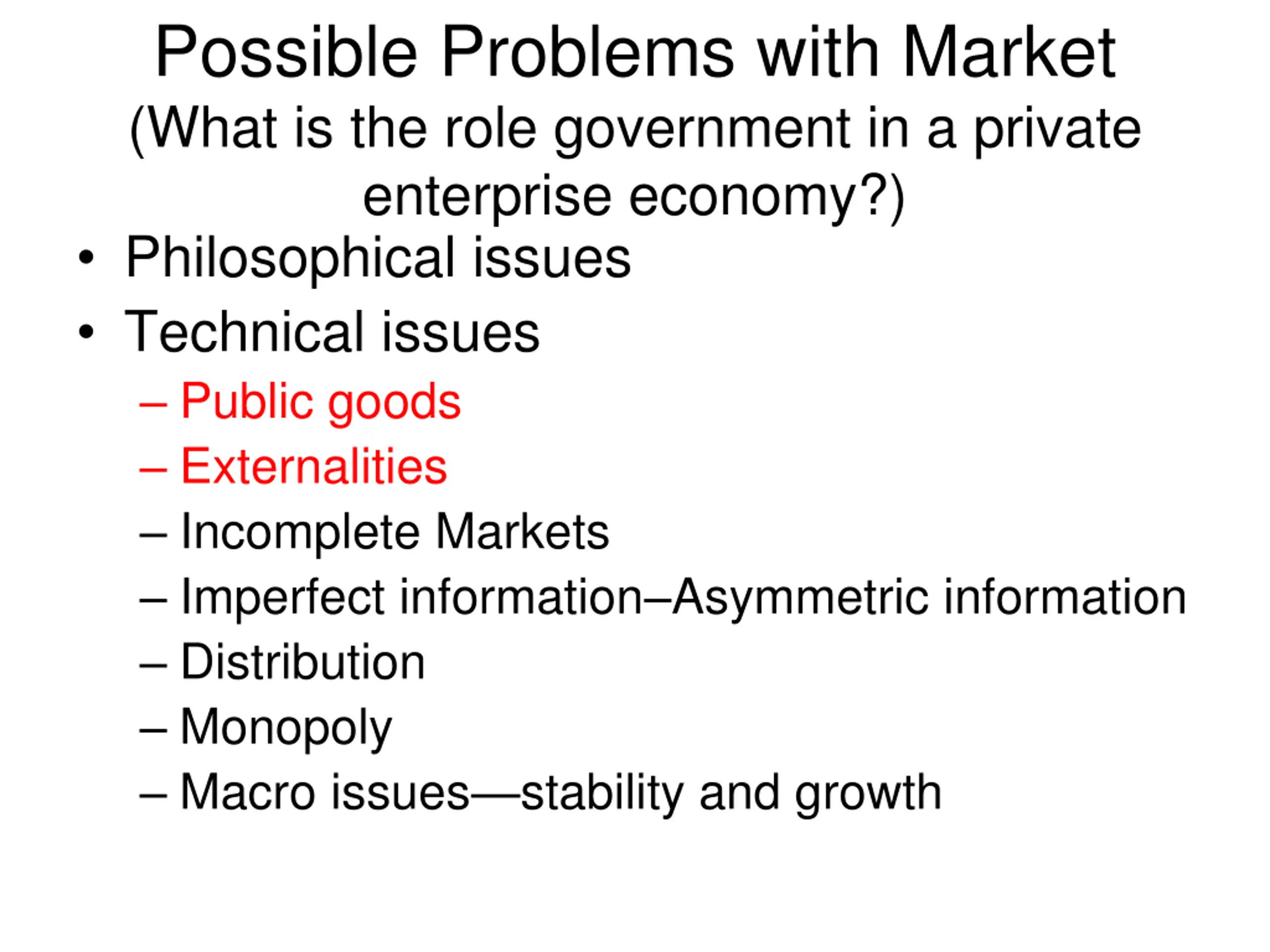 Possible Problems with Market
(What is the role government in a private enterprise economy?)

• Philosophical issues
• Technical issues
– Public goods
– Externalities
– Incomplete Markets
– Imperfect information–Asymmetric information
– Distribution
– Monopoly
– Macro issues—stability and growth